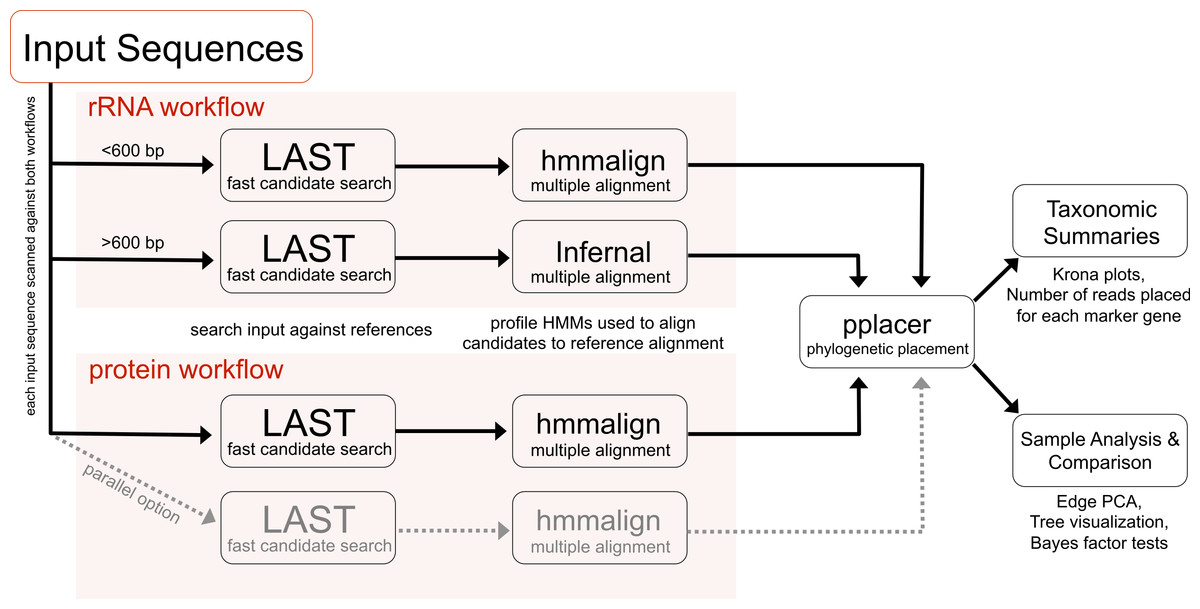 Input Sequences

each input sequence scanned against both workflows

rRNA workflow

<600 bp

LAST
fast candidate search

hmmalign
multiple alignment

>600 bp

LAST
fast candidate search

Infernal
multiple alignment

search input against references

profile HMMs used to align candidates to reference alignment

protein workflow

LAST
fast candidate search

hmmalign
multiple alignment

parallel option

LAST
fast candidate search

hmmalign
multiple alignment

pplacer
phylogenetic placement

Taxonomic Summaries

Krona plots, Number of reads placed for each marker gene

Sample Analysis & Comparison

Edge PCA, Tree visualization, Bayes factor tests